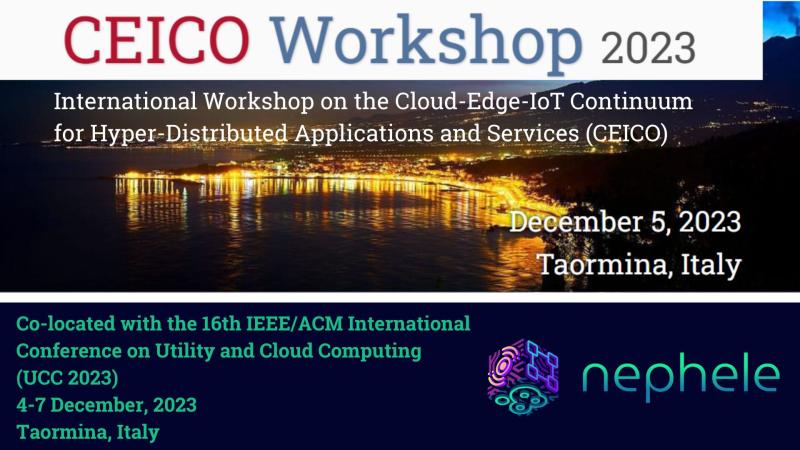 CEICO Workshop 2023

International Workshop on the Cloud-Edge-IoT Continuum for Hyper-Distributed Applications and Services (CEICO)

December 5, 2023
Taormina, Italy

Co-located with the 16th IEEE/ACM International Conference on Utility and Cloud Computing (UCC 2023)
4-7 December, 2023
Taormina, Italy

nephele